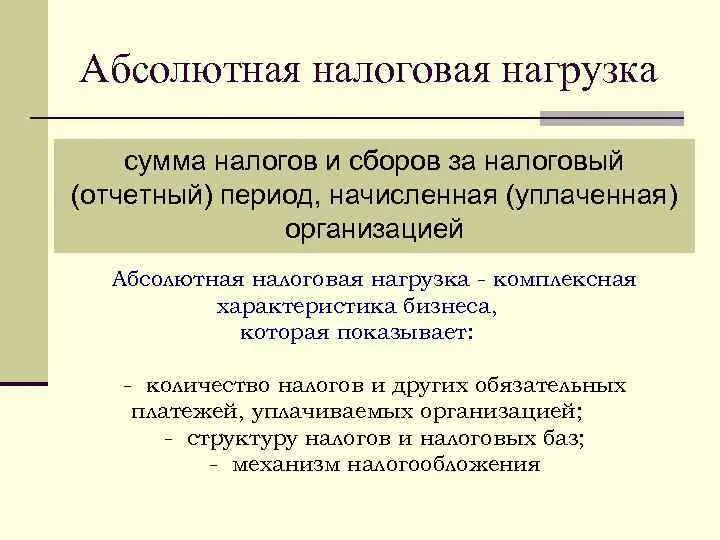 Абсолютная налоговая нагрузка

сумма налогов и сборов за налоговый (отчетный) период, начисленная (уплаченная) организацией

Абсолютная налоговая нагрузка - комплексная характеристика бизнеса, которая показывает:

- количество налогов и других обязательных платежей, уплачиваемых организацией;
- структуру налогов и налоговых баз;
- механизм налогообложения